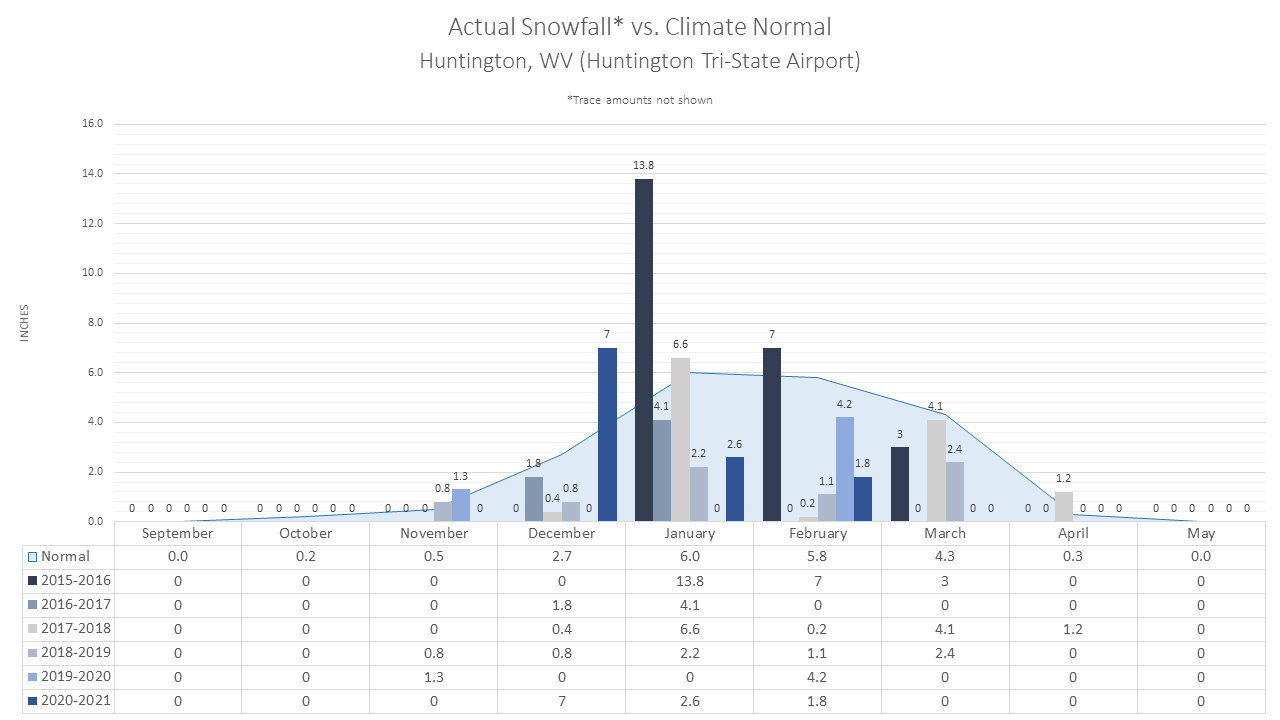 Actual Snowfall* vs. Climate Normal
Huntington, WV (Huntington Tri-State Airport)

*Trace amounts not shown

INCHES

16.0
14.0
12.0
10.0
8.0
6.0
4.0
2.0
0.0

0 0 0 0 0 0
0 0 0 0 0 0
0 0 0 0.8 1.3 0
0 1.8 0.4 0.8 0 7
13.8 4.1 6.6 2.2 0 2.6
7 0 0.2 1.1 4.2 1.8
3 0 4.1 2.4 0 0
0 0 1.2 0 0 0
0 0 0 0 0 0

| | September | October | November | December | January | February | March | April | May |
|---|---|---|---|---|---|---|---|---|---|
| Normal | 0.0 | 0.2 | 0.5 | 2.7 | 6.0 | 5.8 | 4.3 | 0.3 | 0.0 |
| 2015-2016 | 0 | 0 | 0 | 0 | 13.8 | 7 | 3 | 0 | 0 |
| 2016-2017 | 0 | 0 | 0 | 1.8 | 4.1 | 0 | 0 | 0 | 0 |
| 2017-2018 | 0 | 0 | 0 | 0.4 | 6.6 | 0.2 | 4.1 | 1.2 | 0 |
| 2018-2019 | 0 | 0 | 0.8 | 0.8 | 2.2 | 1.1 | 2.4 | 0 | 0 |
| 2019-2020 | 0 | 0 | 1.3 | 0 | 0 | 4.2 | 0 | 0 | 0 |
| 2020-2021 | 0 | 0 | 0 | 7 | 2.6 | 1.8 | 0 | 0 | 0 |